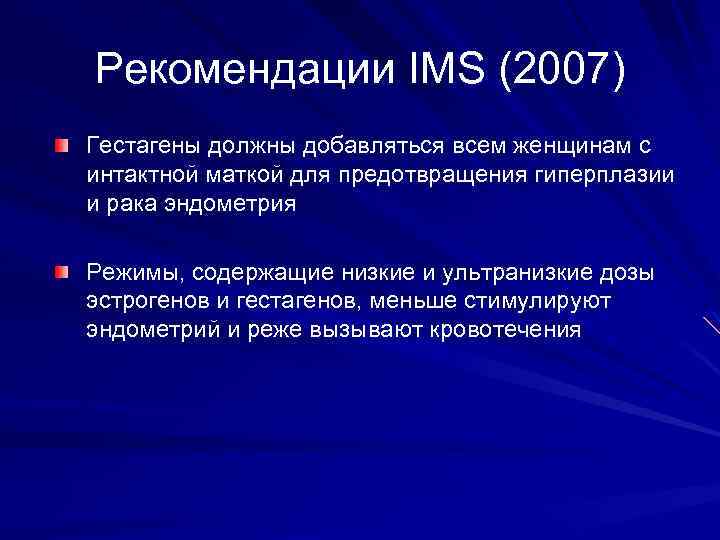 Рекомендации IMS (2007)

Гестагены должны добавляться всем женщинам с интактной маткой для предотвращения гиперплазии и рака эндометрия

Режимы, содержащие низкие и ультранизкие дозы эстрогенов и гестагенов, меньше стимулируют эндометрий и реже вызывают кровотечения